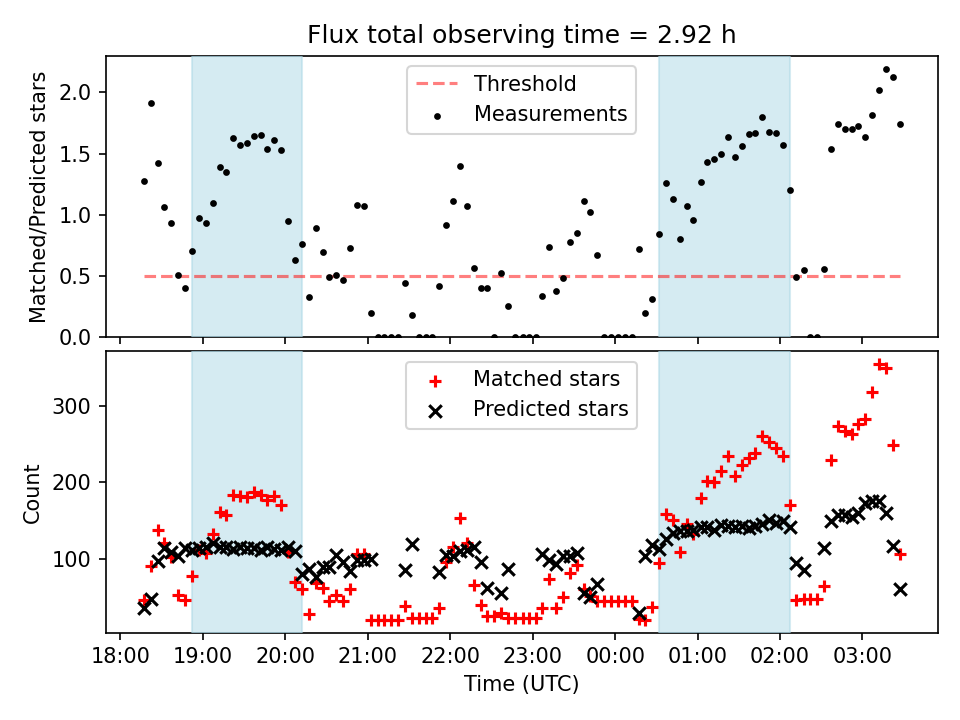 Flux total observing time = 2.92 h

Matched/Predicted stars

2.0
1.5
1.0
0.5
0.0

Threshold
Measurements

Count

300
200
100

Matched stars
Predicted stars

18:00 19:00 20:00 21:00 22:00 23:00 00:00 01:00 02:00 03:00

Time (UTC)